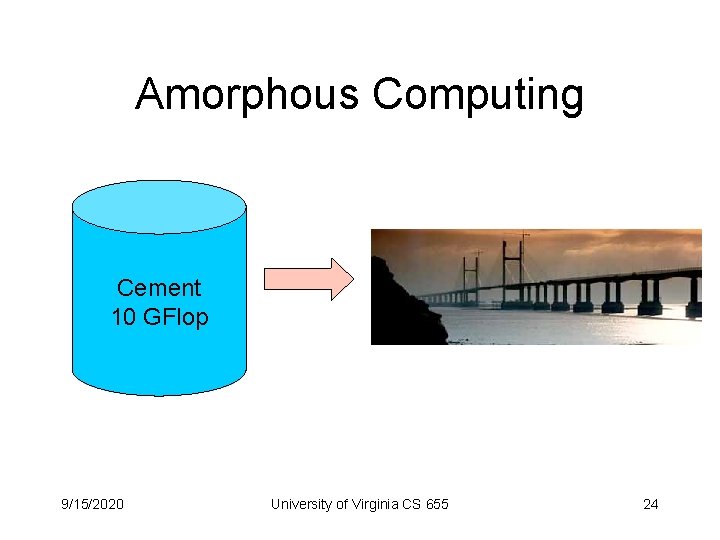 Amorphous Computing

Cement
10 GFlop

9/15/2020

University of Virginia CS 655

24